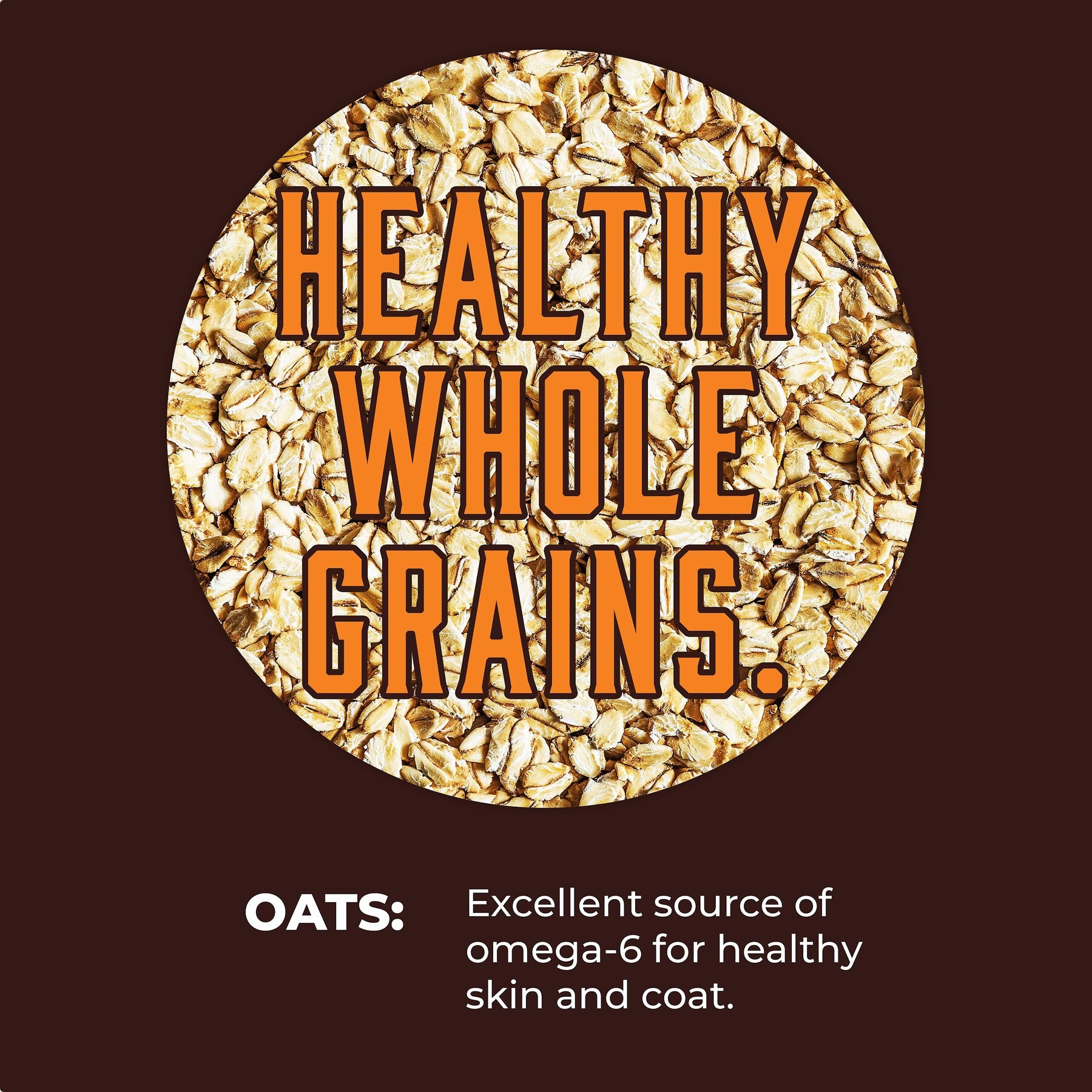 HEALTHY WHOLE GRAINS.

OATS: Excellent source of omega-6 for healthy skin and coat.